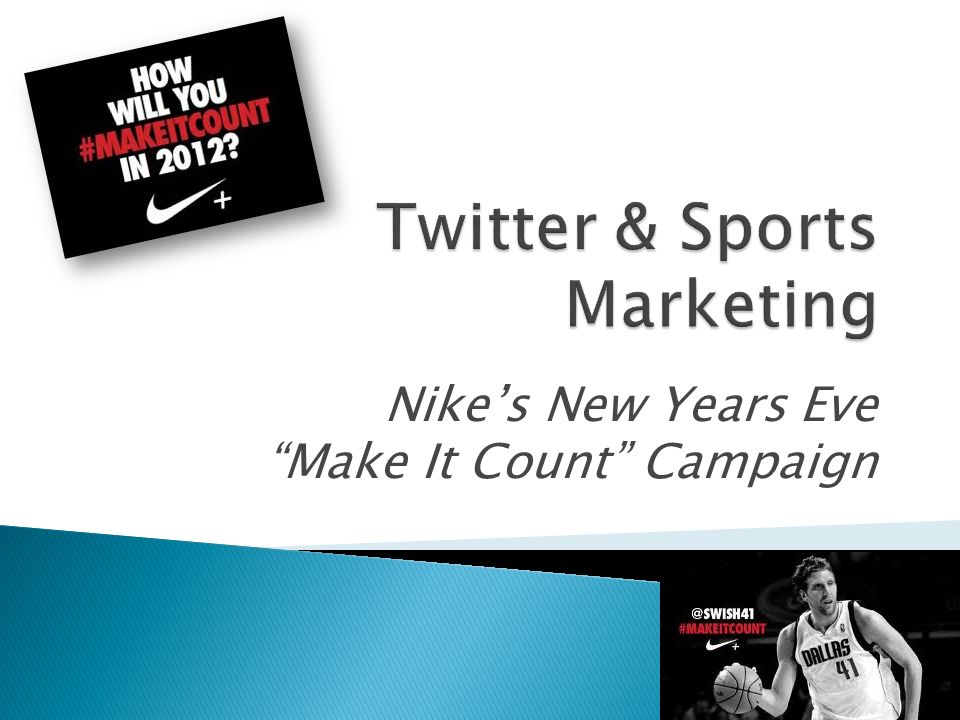 HOW WILL YOU #MAKEITCOUNT IN 2012?

+

Twitter & Sports Marketing

Nike's New Years Eve "Make It Count" Campaign

@SWISH41
#MAKEITCOUNT
+

DALLAS
41